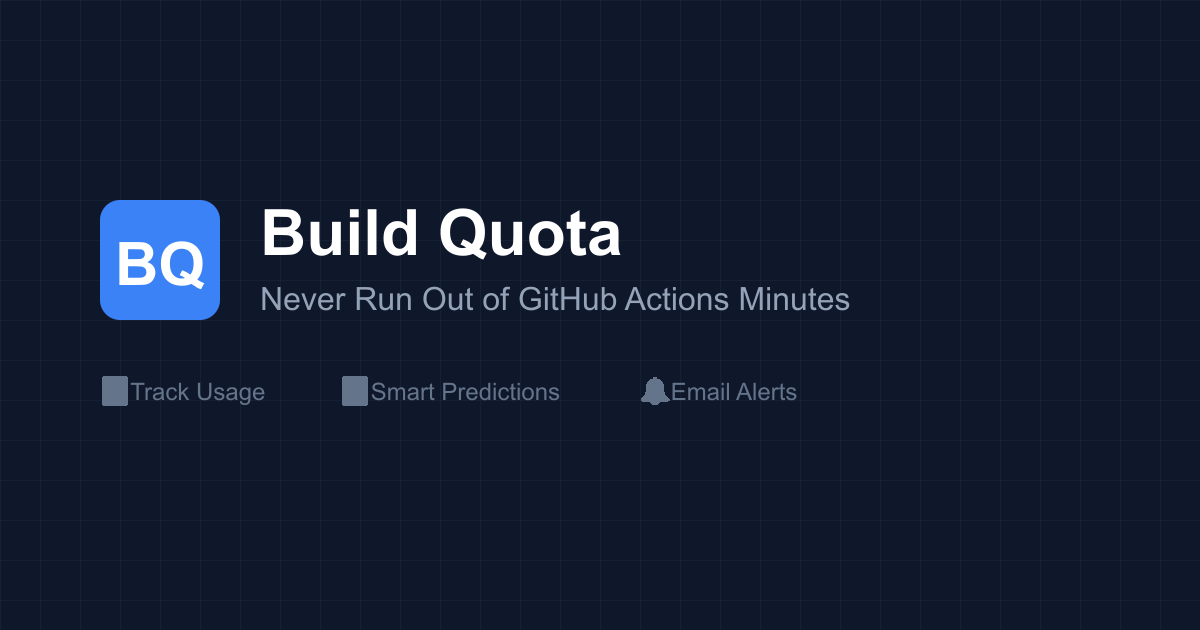 BQ

Build Quota

Never Run Out of GitHub Actions Minutes

Track Usage Smart Predictions Email Alerts